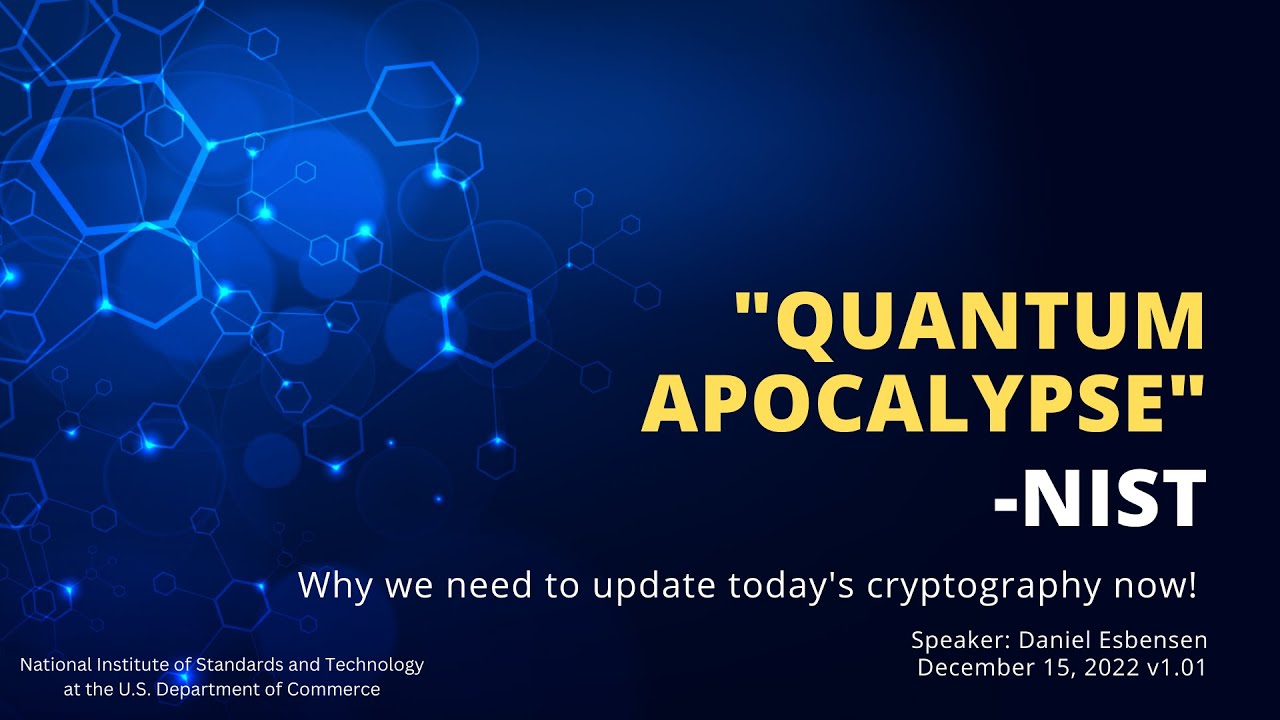 "QUANTUM APOCALYPSE"
-NIST

Why we need to update today's cryptography now!

Speaker: Daniel Esbensen
December 15, 2022 v1.01

National Institute of Standards and Technology
at the U.S. Department of Commerce